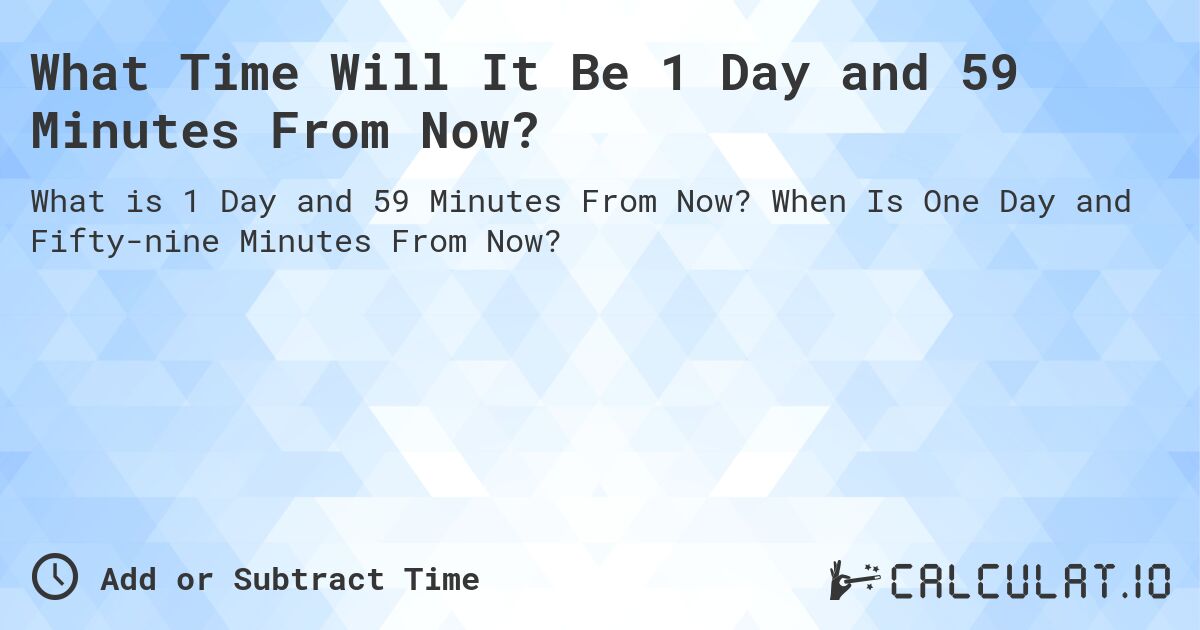 What Time Will It Be 1 Day and 59 Minutes From Now?

What is 1 Day and 59 Minutes From Now? When Is One Day and Fifty-nine Minutes From Now?

Add or Subtract Time

CALCULAT.IO